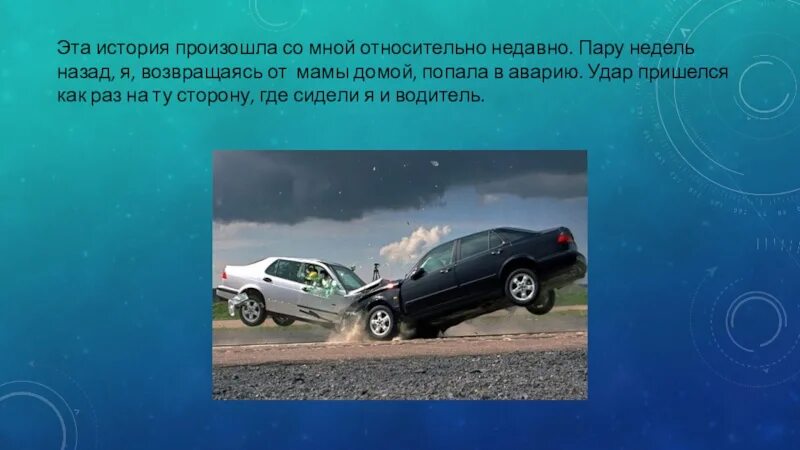 Эта история произошла со мной относительно недавно. Пару недель назад, я, возвращаясь от мамы домой, попала в аварию. Удар пришелся как раз на ту сторону, где сидели я и водитель.